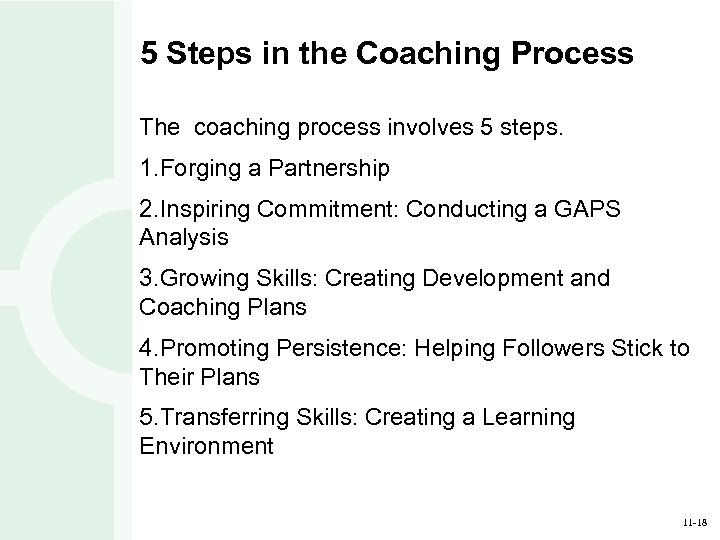 5 Steps in the Coaching Process

The coaching process involves 5 steps.

1.Forging a Partnership

2.Inspiring Commitment: Conducting a GAPS Analysis

3.Growing Skills: Creating Development and Coaching Plans

4.Promoting Persistence: Helping Followers Stick to Their Plans

5.Transferring Skills: Creating a Learning Environment

11-18